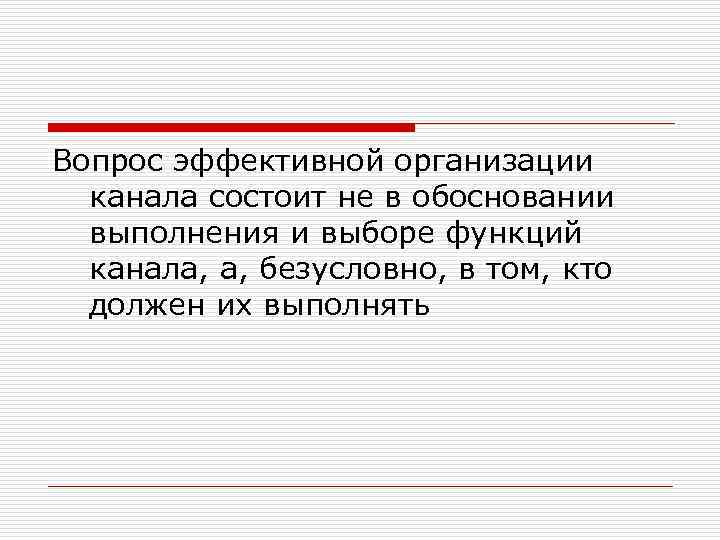 Вопрос эффективной организации канала состоит не в обосновании выполнения и выборе функций канала, а, безусловно, в том, кто должен их выполнять